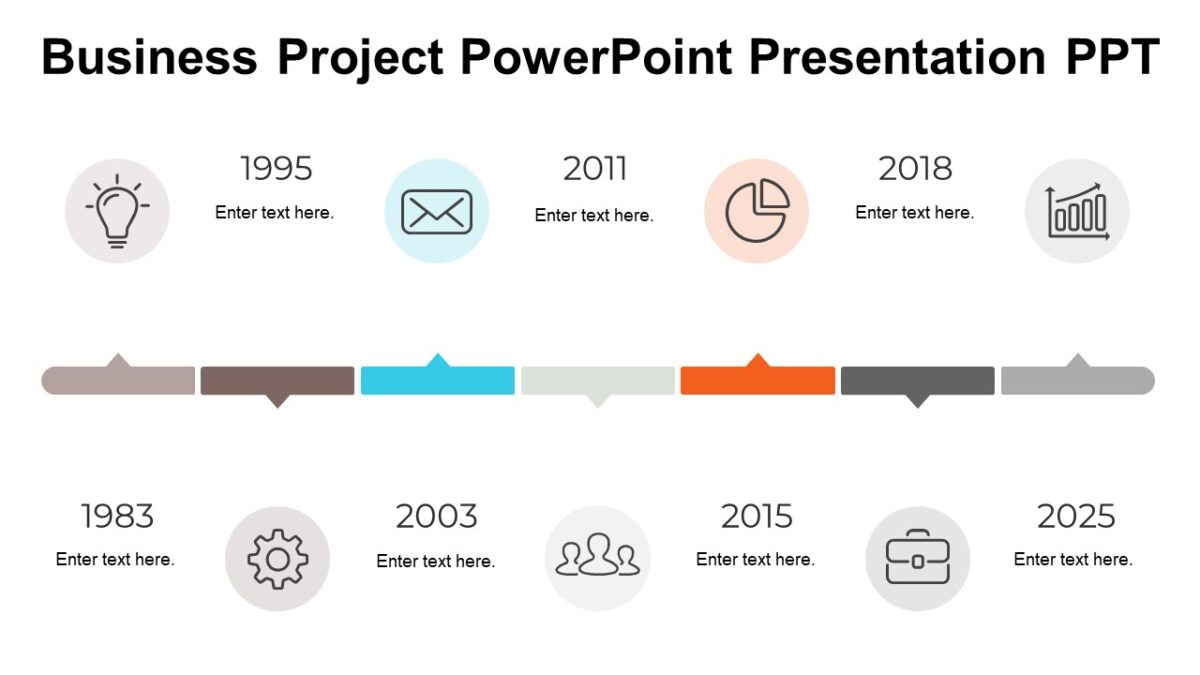 Business Project PowerPoint Presentation PPT

1995
Enter text here.

2011
Enter text here.

2018
Enter text here.

1983
Enter text here.

2003
Enter text here.

2015
Enter text here.

2025
Enter text here.